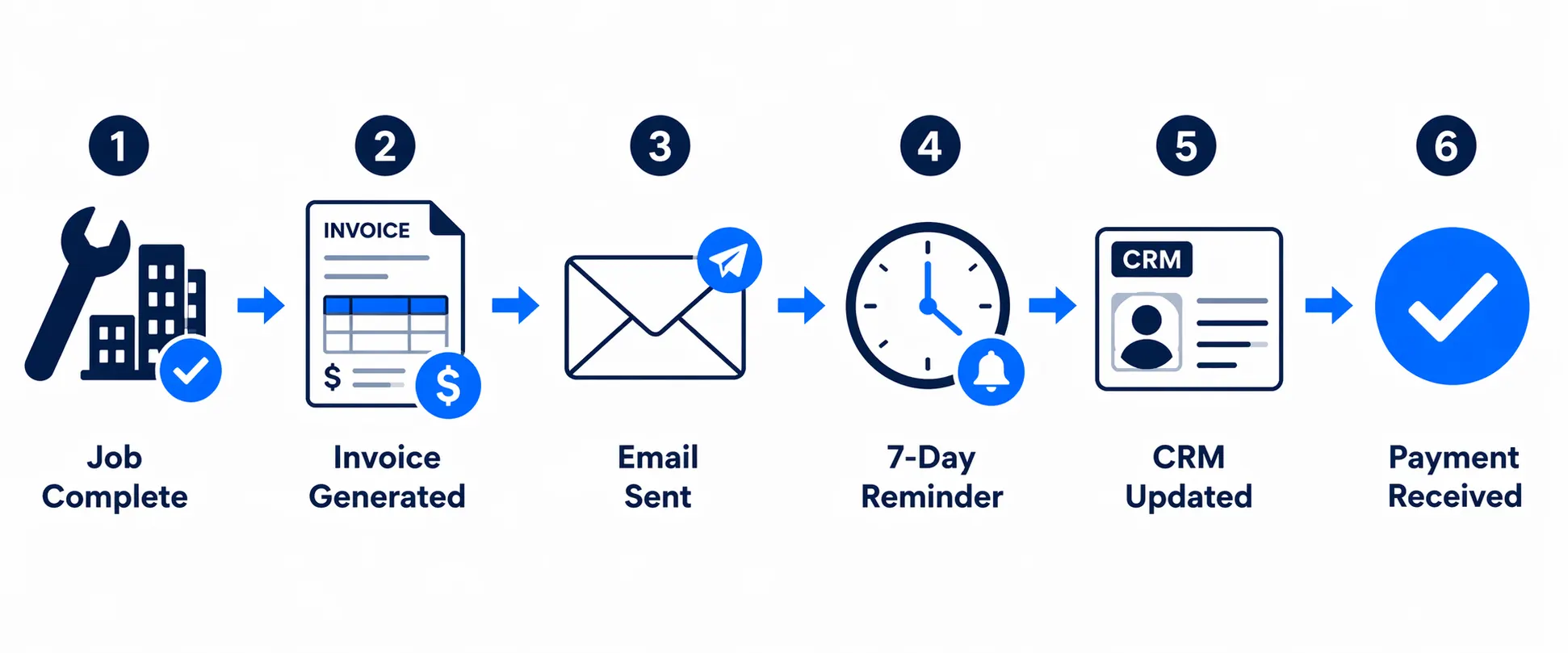 1

Job Complete

2

INVOICE

$

$

Invoice Generated

3

Email Sent

4

7-Day Reminder

5

CRM

CRM Updated

6

Payment Received